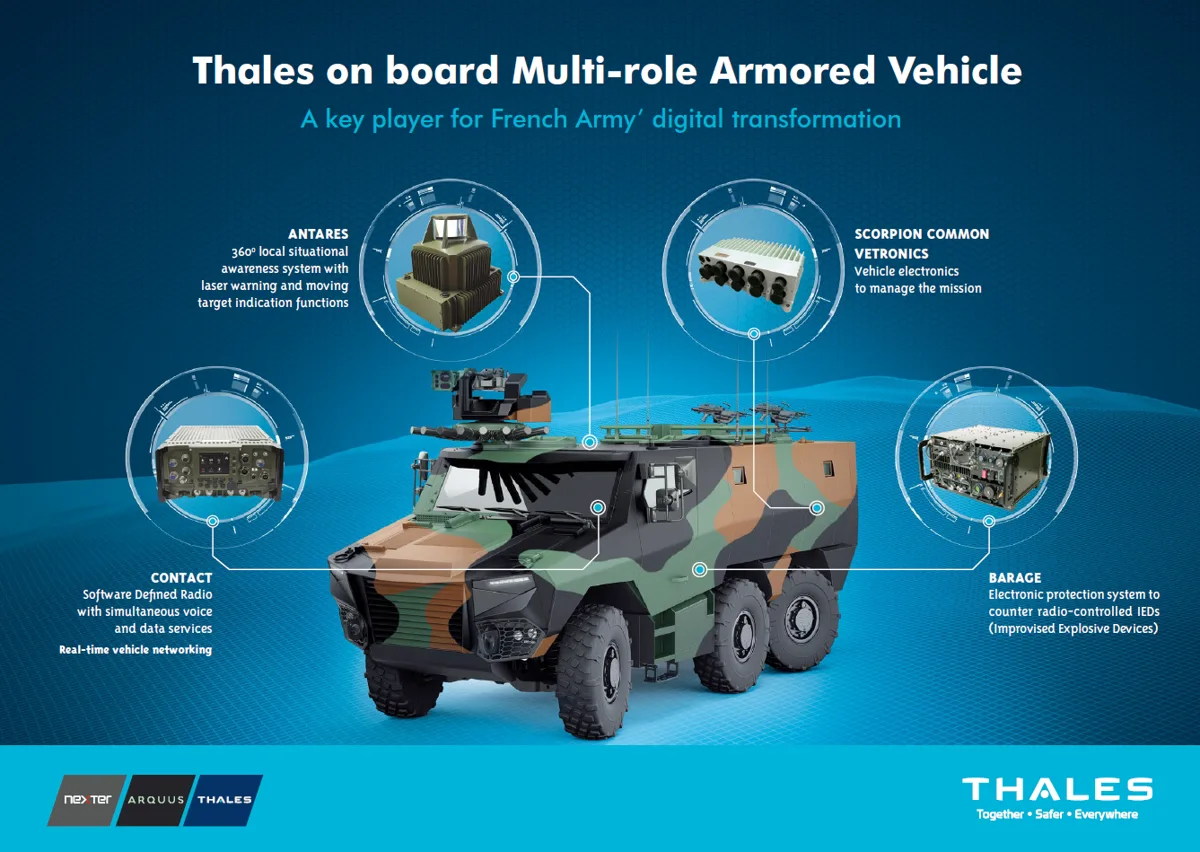 Thales on board Multi-role Armored Vehicle

A key player for French Army' digital transformation

ANTARES
360° local situational awareness system with laser warning and moving target indication functions

SCORPION COMMON VETRONICS
Vehicle electronics to manage the mission

CONTACT
Software Defined Radio with simultaneous voice and data services
Real-time vehicle networking

BARAGE
Electronic protection system to counter radio-controlled IEDs (Improvised Explosive Devices)

nexter ARQUUS THALES

THALES
Together • Safer • Everywhere